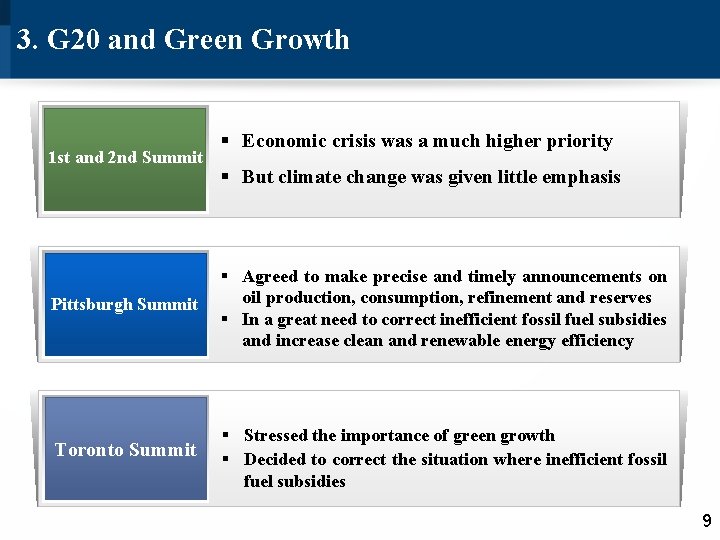 3. G20 and Green Growth

1st and 2nd Summit

▪ Economic crisis was a much higher priority

▪ But climate change was given little emphasis

Pittsburgh Summit

▪ Agreed to make precise and timely announcements on oil production, consumption, refinement and reserves

▪ In a great need to correct inefficient fossil fuel subsidies and increase clean and renewable energy efficiency

Toronto Summit

▪ Stressed the importance of green growth

▪ Decided to correct the situation where inefficient fossil fuel subsidies

9